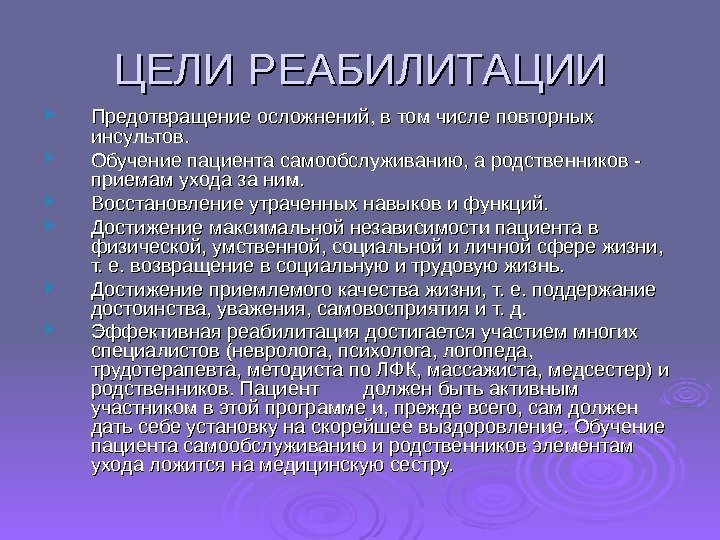 ЦЕЛИ РЕАБИЛИТАЦИИ

Предотвращение осложнений, в том числе повторных инсультов.

Обучение пациента самообслуживанию, а родственников - приемам ухода за ним.

Восстановление утраченных навыков и функций.

Достижение максимальной независимости пациента в физической, умственной, социальной и личной сфере жизни, т. е. возвращение в социальную и трудовую жизнь.

Достижение приемлемого качества жизни, т. е. поддержание достоинства, уважения, самовосприятия и т. д.

Эффективная реабилитация достигается участием многих специалистов (невролога, психолога, логопеда, трудотерапевта, методиста по ЛФК, массажиста, медсестер) и родственников. Пациент должен быть активным участником в этой программе и, прежде всего, сам должен дать себе установку на скорейшее выздоровление. Обучение пациента самообслуживанию и родственников элементам ухода ложится на медицинскую сестру.